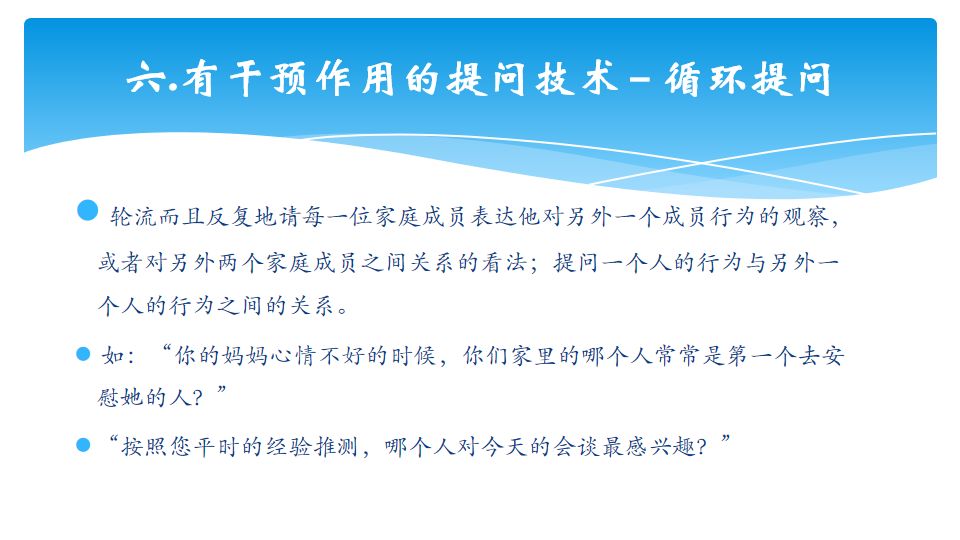 六.有干预作用的提问技术－循环提问

轮流而且反复地请每一位家庭成员表达他对另外一个成员行为的观察，或者对另外两个家庭成员之间关系的看法；提问一个人的行为与另外一个人的行为之间的关系。

如：“你的妈妈心情不好的时候，你们家里的哪个人常常是第一个去安慰她的人？”

“按照您平时的经验推测，哪个人对今天的会谈最感兴趣？”